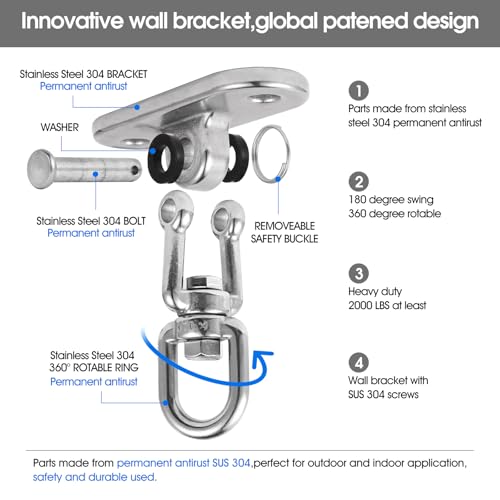 Innovative wall bracket,global patened design

Stainless Steel 304 BRACKET
Permanent antirust

WASHER

Stainless Steel 304 BOLT
Permanent antirust

REMOVEABLE
SAFETY BUCKLE

Stainless Steel 304
360° ROTABLE RING
Permanent antirust

1
Parts made from stainless steel 304 permanent antirust

2
180 degree swing
360 degree rotable

3
Heavy duty
2000 LBS at least

4
Wall bracket with
SUS 304 screws

Parts made from permanent antirust SUS 304,perfect for outdoor and indoor application, safety and durable used.